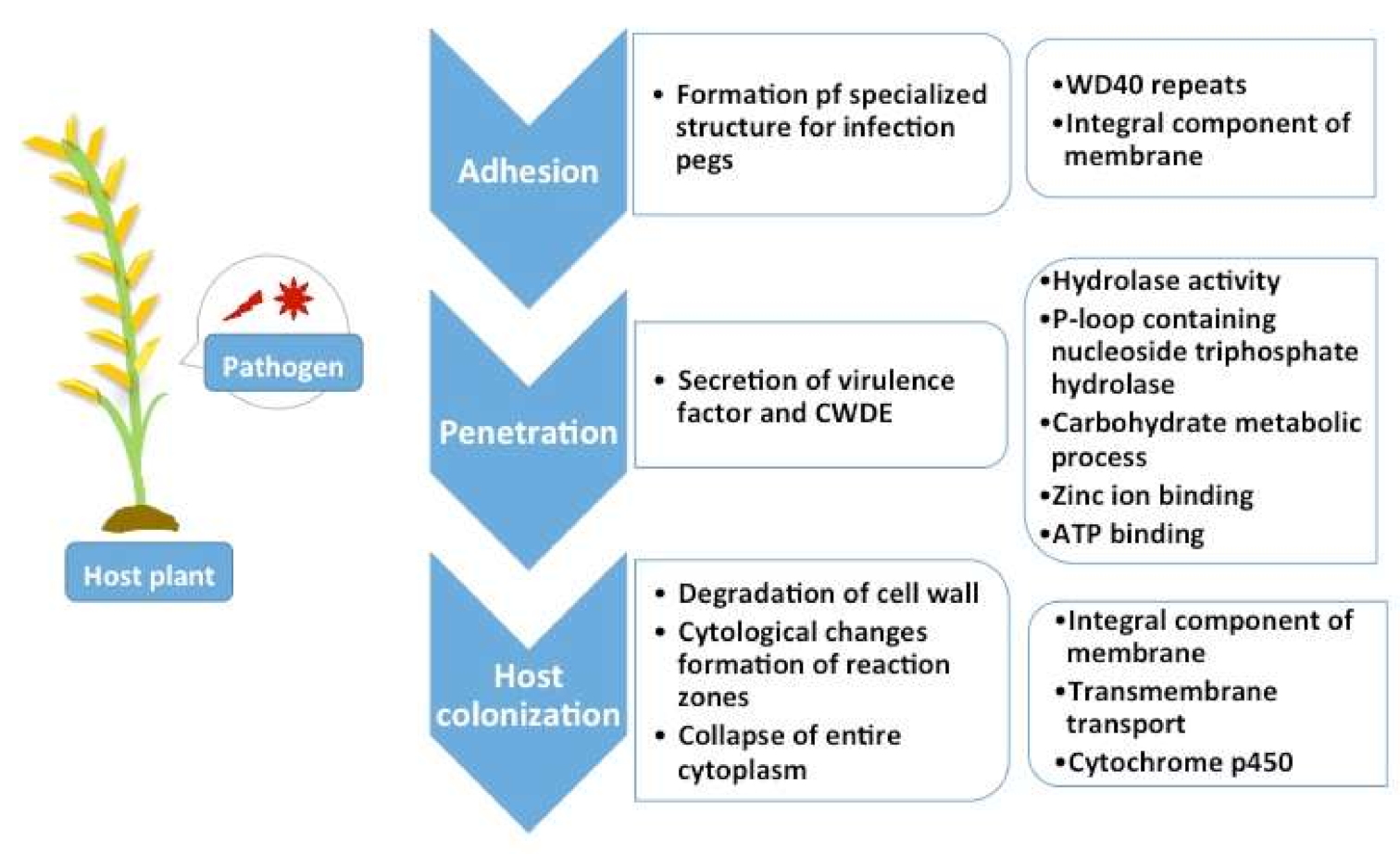 Pathogen

Host plant

Adhesion

• Formation pf specialized structure for infection pegs

•WD40 repeats
•Integral component of membrane

Penetration

• Secretion of virulence factor and CWDE

•Hydrolase activity
•P-loop containing nucleoside triphosphate hydrolase
•Carbohydrate metabolic process
•Zinc ion binding
•ATP binding

Host colonization

• Degradation of cell wall
• Cytological changes formation of reaction zones
• Collapse of entire cytoplasm

•Integral component of membrane
•Transmembrane transport
•Cytochrome p450